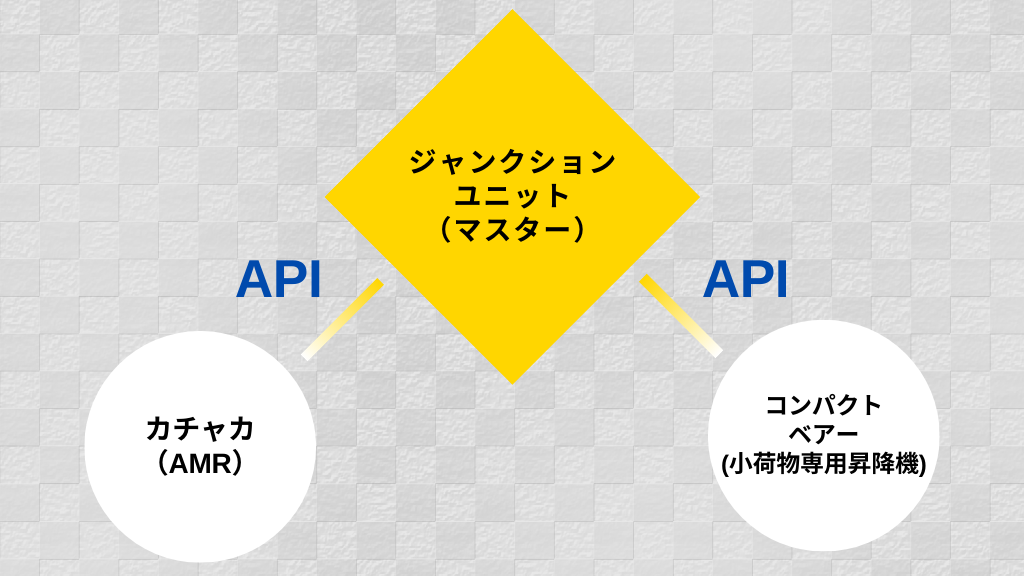 ジャンクション
ユニット
（マスター）

API

API

カチャカ
（AMR）

コンパクト
ベアー
(小荷物専用昇降機)